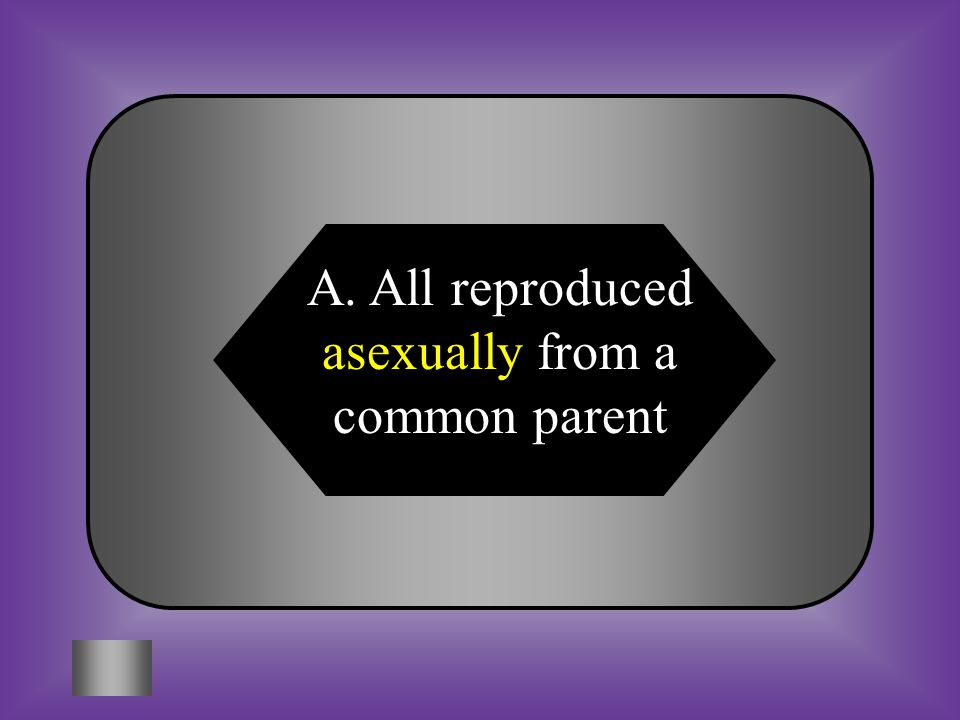 A. All reproduced asexually from a common parent